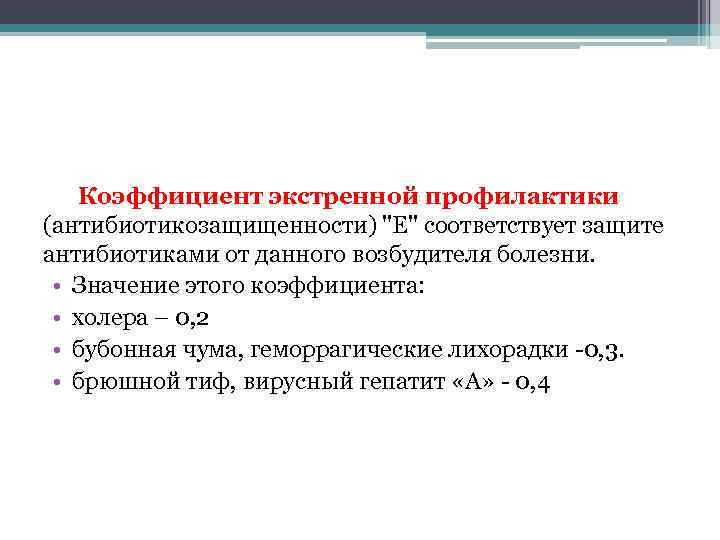 Коэффициент экстренной профилактики (антибиотикозащищенности) "Е" соответствует защите антибиотиками от данного возбудителя болезни.

• Значение этого коэффициента:
• холера – 0,2
• бубонная чума, геморрагические лихорадки -0,3.
• брюшной тиф, вирусный гепатит «А» - 0,4